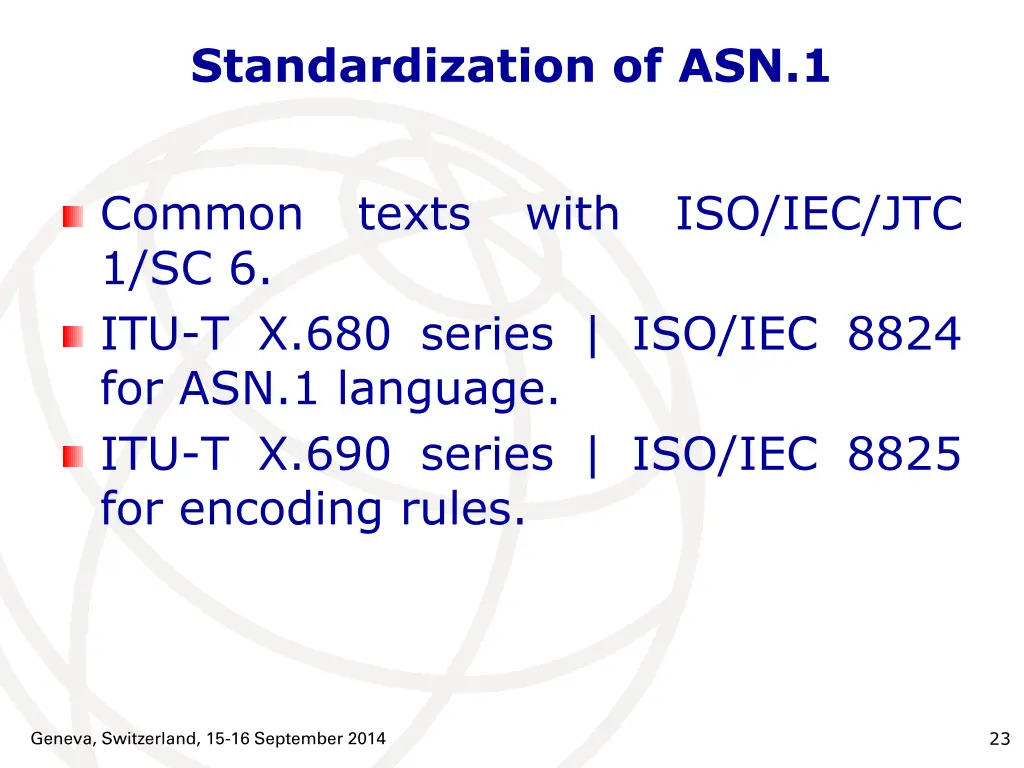 Standardization of ASN.1

Common texts with ISO/IEC/JTC 1/SC 6.

ITU-T X.680 series | ISO/IEC 8824 for ASN.1 language.

ITU-T X.690 series | ISO/IEC 8825 for encoding rules.

Geneva, Switzerland, 15-16 September 2014

23